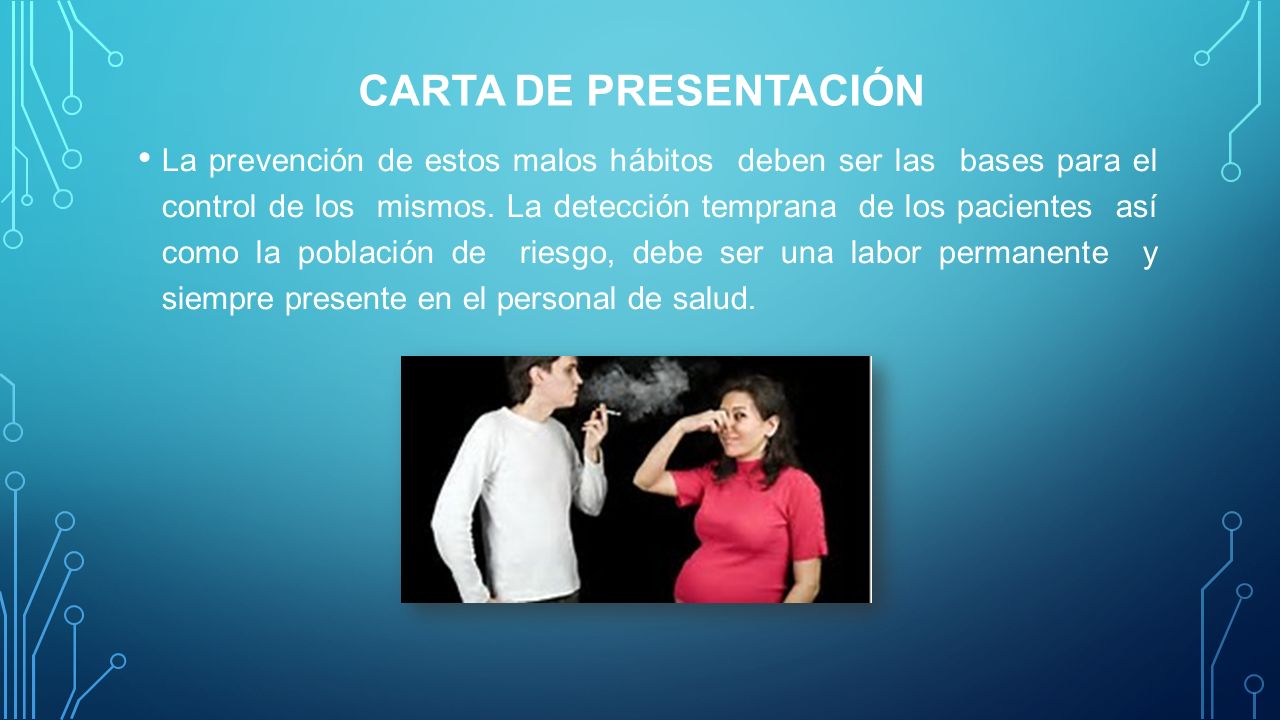 CARTA DE PRESENTACIÓN

• La prevención de estos malos hábitos deben ser las bases para el control de los mismos. La detección temprana de los pacientes así como la población de riesgo, debe ser una labor permanente y siempre presente en el personal de salud.